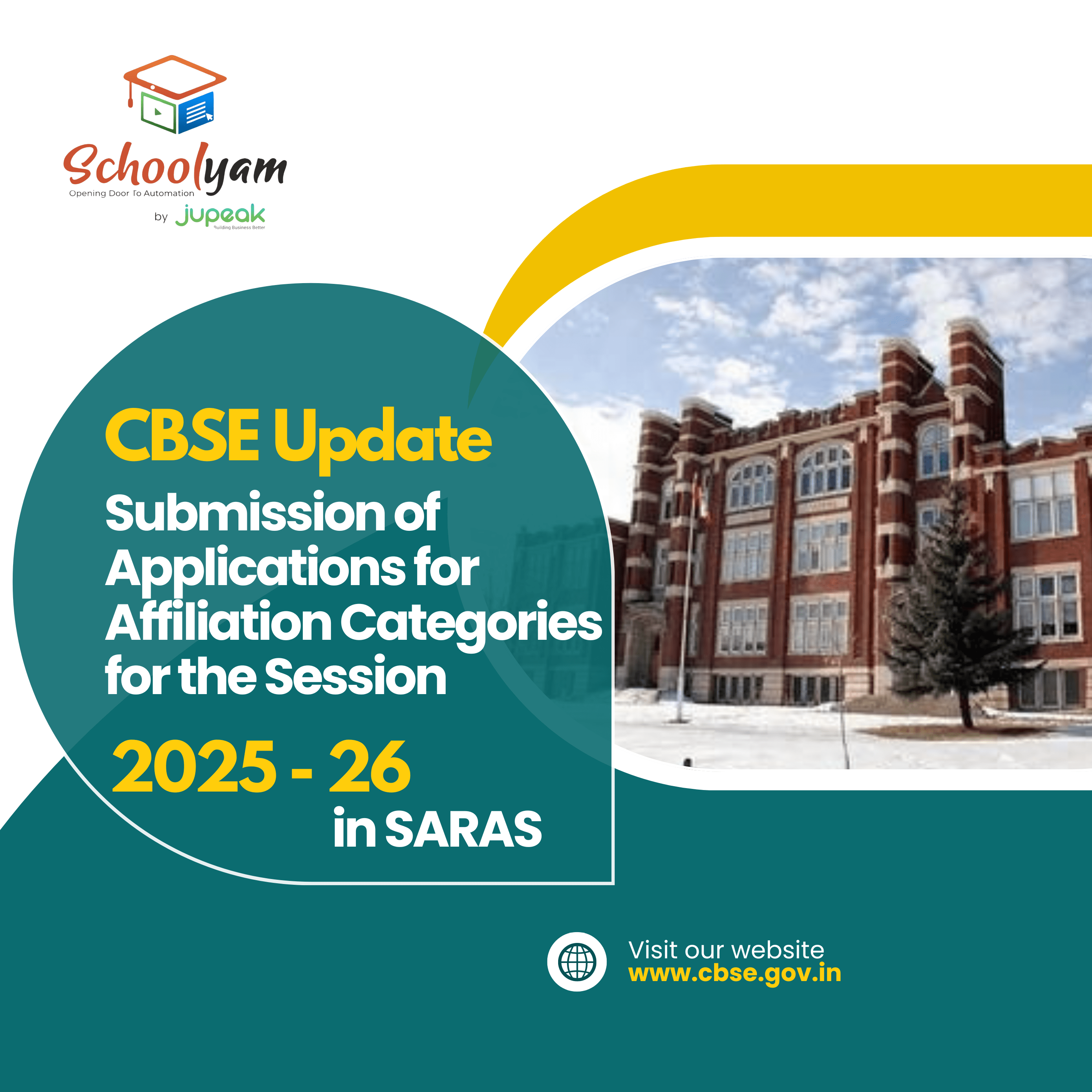 Schoolyam
Opening Door To Automation
by jupeak
Building Business Better

CBSE Update
Submission of Applications for Affiliation Categories for the Session
2025 - 26
in SARAS

Visit our website
www.cbse.gov.in